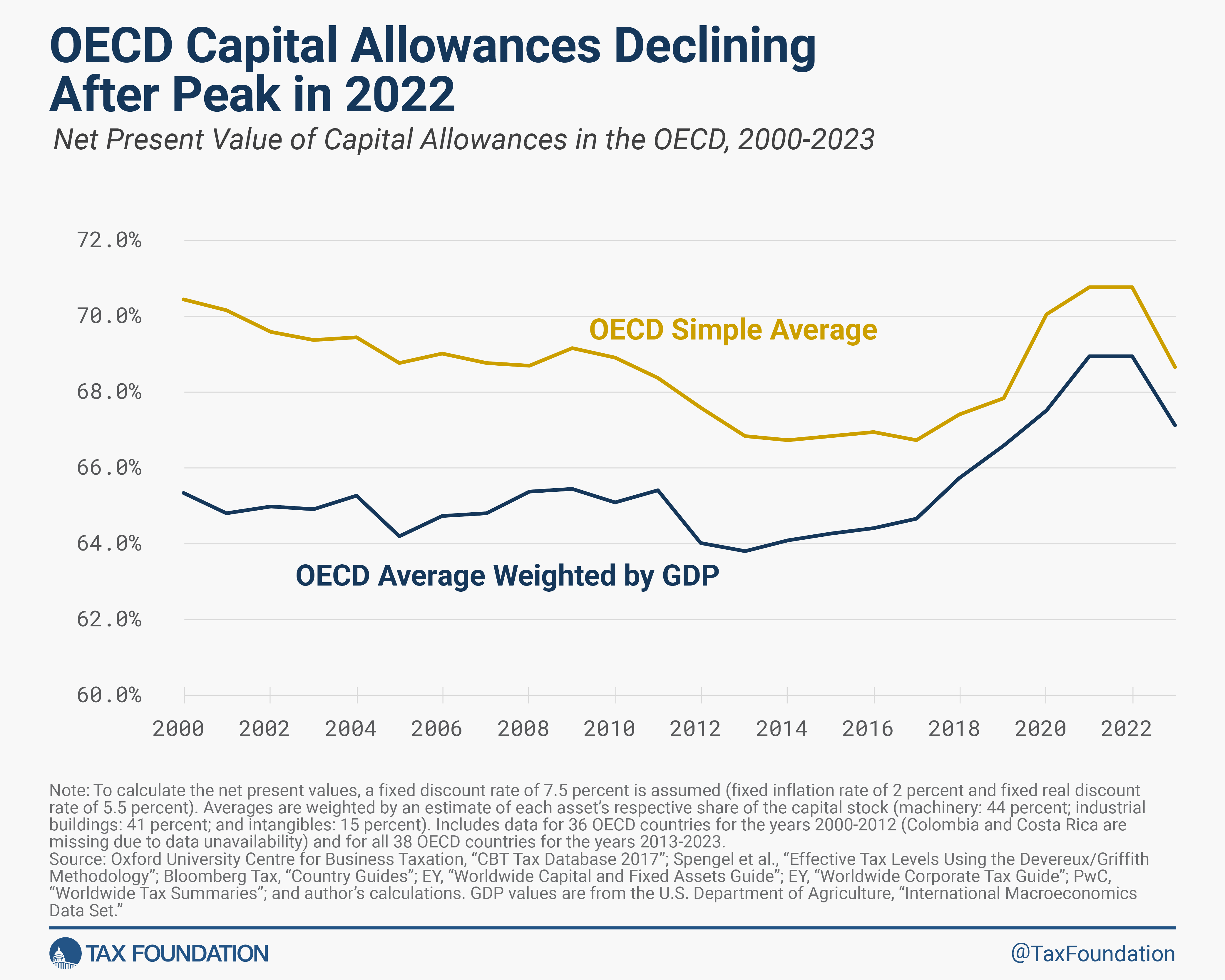 OECD Capital Allowances Declining After Peak in 2022

Net Present Value of Capital Allowances in the OECD, 2000-2023

72.0%
70.0%
68.0%
66.0%
64.0%
62.0%
60.0%

OECD Simple Average

OECD Average Weighted by GDP

2000 2002 2004 2006 2008 2010 2012 2014 2016 2018 2020 2022

Note: To calculate the net present values, a fixed discount rate of 7.5 percent is assumed (fixed inflation rate of 2 percent and fixed real discount rate of 5.5 percent). Averages are weighted by an estimate of each asset's respective share of the capital stock (machinery: 44 percent; industrial buildings: 41 percent; and intangibles: 15 percent). Includes data for 36 OECD countries for the years 2000-2012 (Colombia and Costa Rica are missing due to data unavailability) and for all 38 OECD countries for the years 2013-2023.
Source: Oxford University Centre for Business Taxation, "CBT Tax Database 2017"; Spengel et al., "Effective Tax Levels Using the Devereux/Griffith Methodology"; Bloomberg Tax, "Country Guides"; EY, "Worldwide Capital and Fixed Assets Guide"; EY, "Worldwide Corporate Tax Guide"; PwC, "Worldwide Tax Summaries"; and author's calculations. GDP values are from the U.S. Department of Agriculture, "International Macroeconomics Data Set."

TAX FOUNDATION

@TaxFoundation